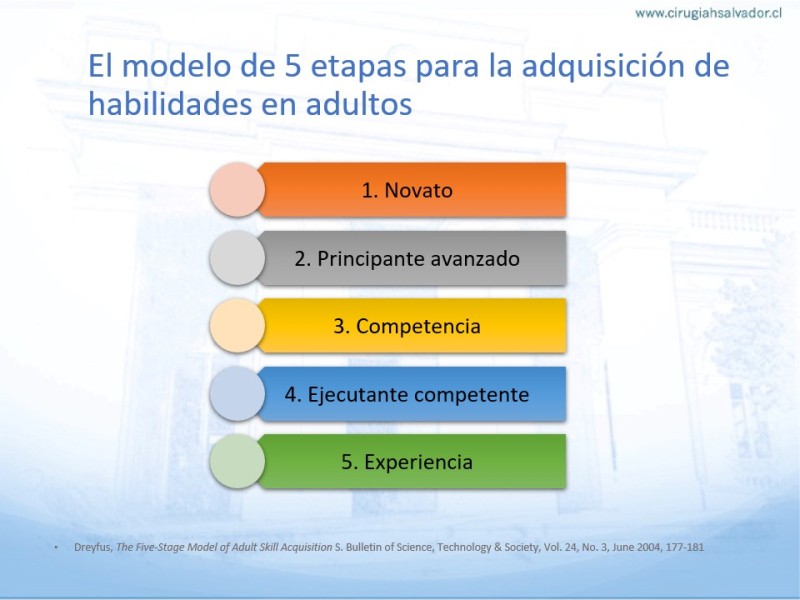 www.cirugiahsalvador.cl

El modelo de 5 etapas para la adquisición de habilidades en adultos

1. Novato

2. Principante avanzado

3. Competencia

4. Ejecutante competente

5. Experiencia

• Dreyfus, The Five-Stage Model of Adult Skill Acquisition S. Bulletin of Science, Technology & Society, Vol. 24, No. 3, June 2004, 177-181